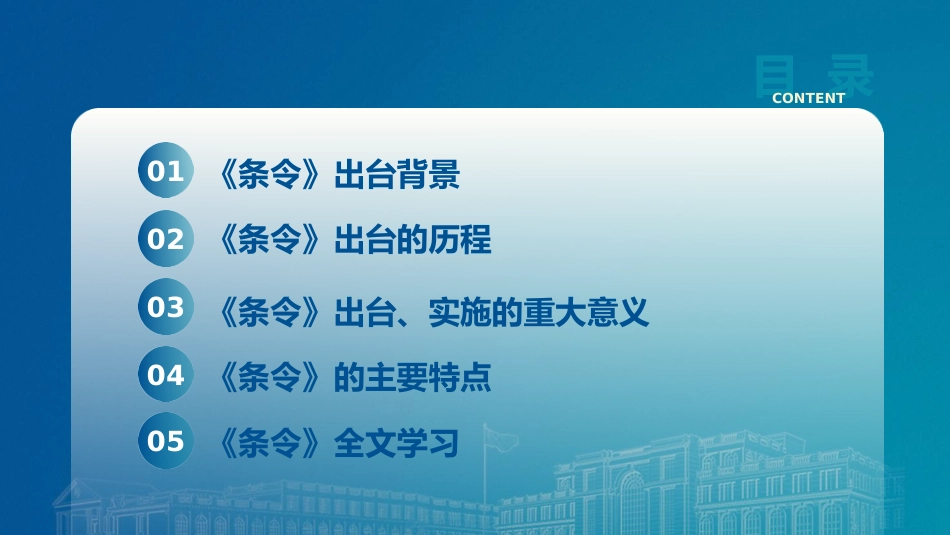 目录
CONTENT

01 《条令》出台背景

02 《条令》出台的历程

03 《条令》出台、实施的重大意义

04 《条令》的主要特点

05 《条令》全文学习